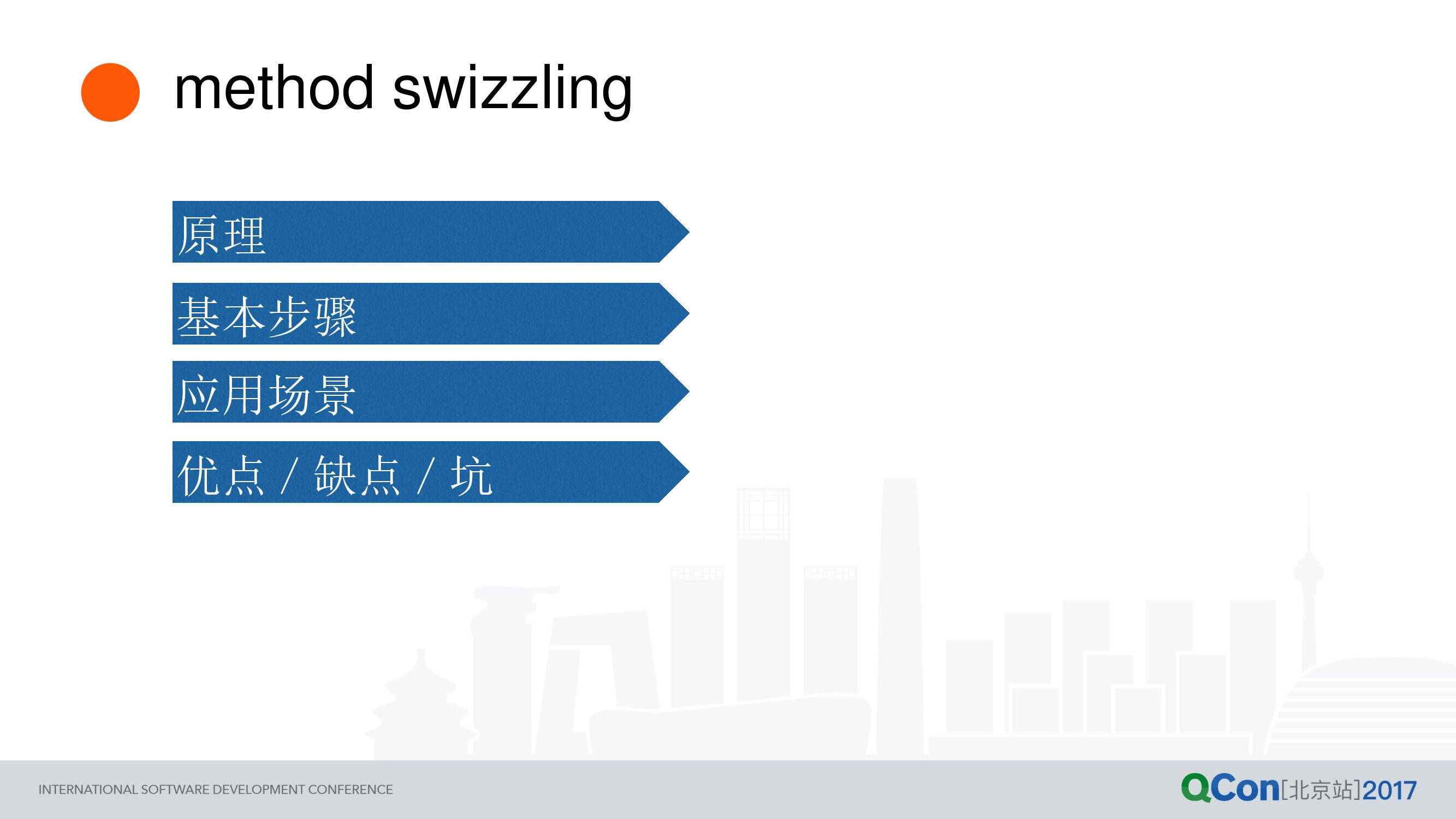 method swizzling

原理

基本步骤

应用场景

优点 / 缺点 / 坑

INTERNATIONAL SOFTWARE DEVELOPMENT CONFERENCE

QCon[北京站]2017